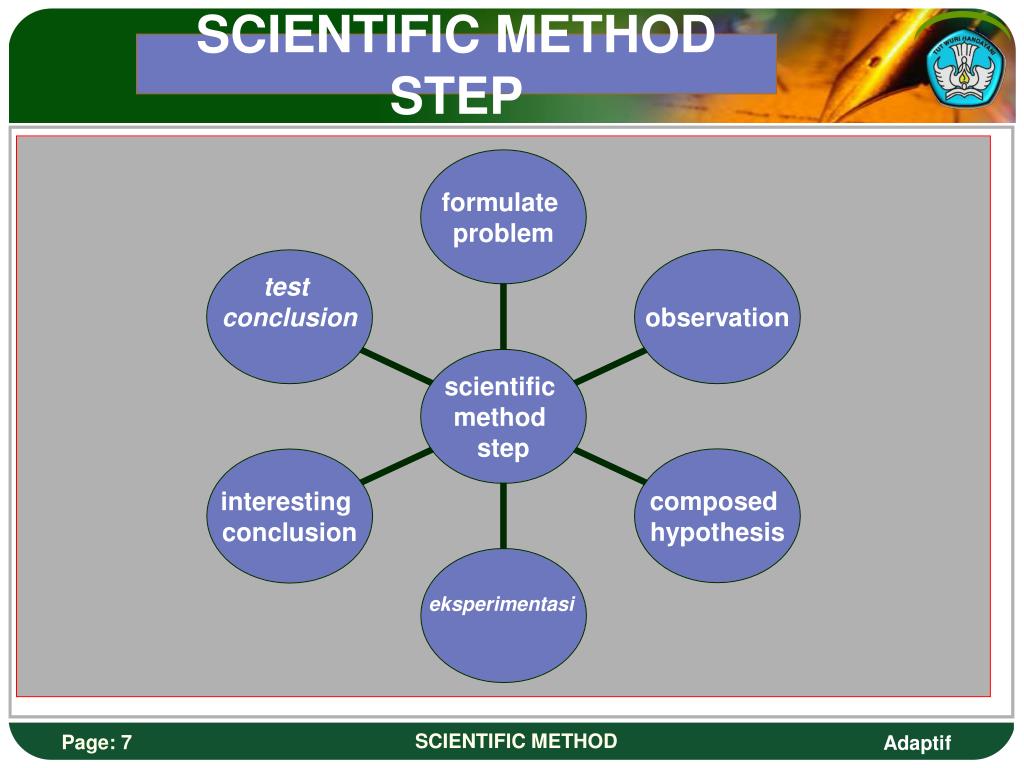 SCIENTIFIC METHOD STEP

TUT WURI HANDAYANI

formulate problem

observation

composed hypothesis

eksperimentasi

interesting conclusion

test conclusion

scientific method step

Page: 7

SCIENTIFIC METHOD

Adaptif